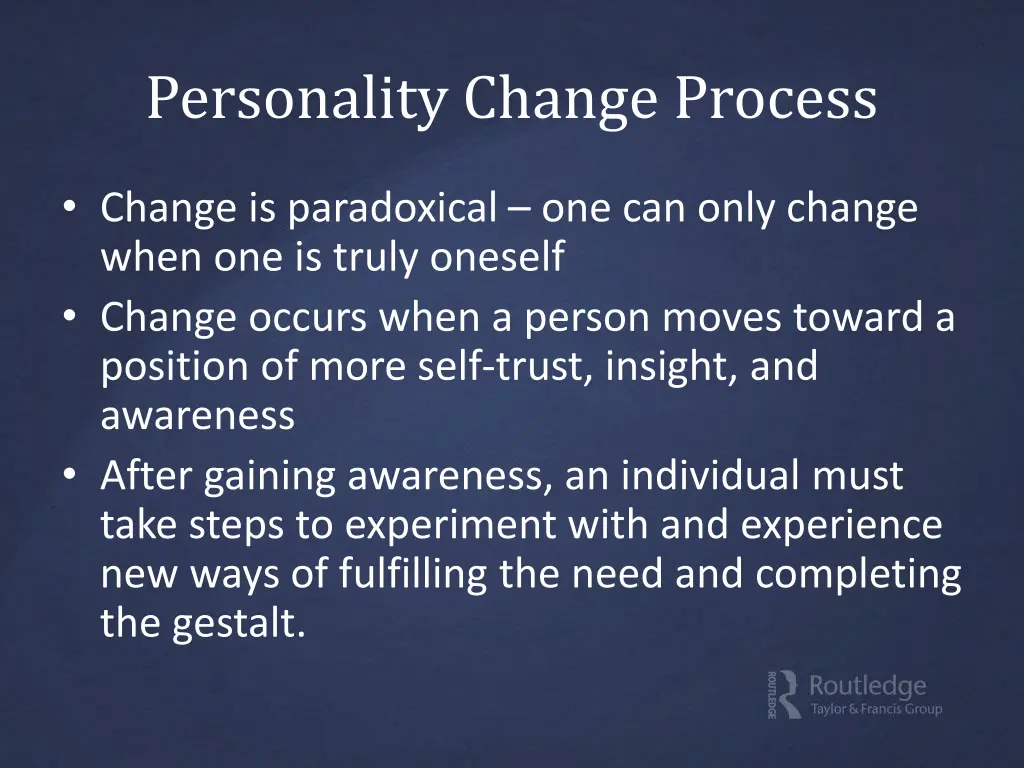 Personality Change Process

• Change is paradoxical – one can only change when one is truly oneself
• Change occurs when a person moves toward a position of more self-trust, insight, and awareness
• After gaining awareness, an individual must take steps to experiment with and experience new ways of fulfilling the need and completing the gestalt.

ROUTLEDGE Routledge Taylor & Francis Group